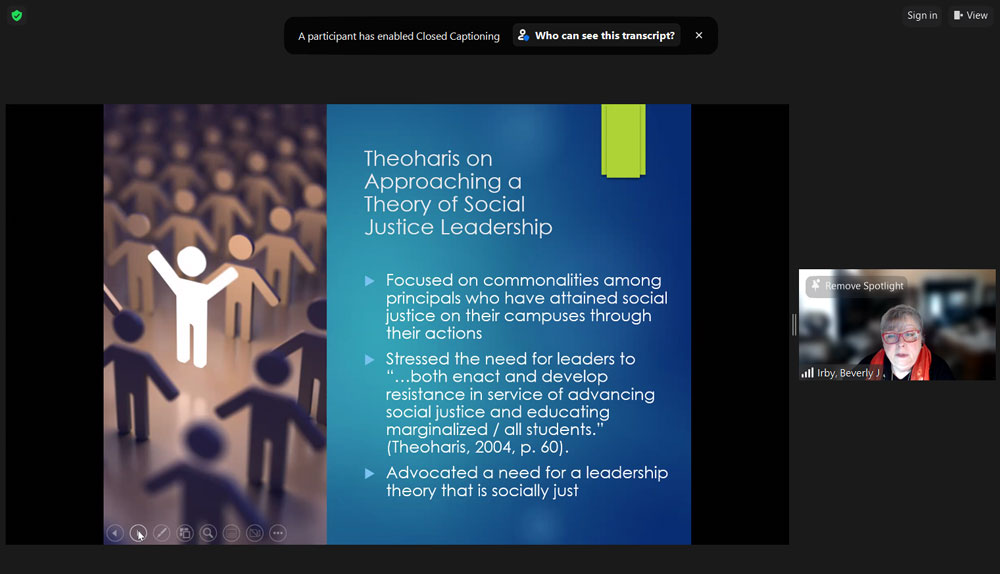 A participant has enabled Closed Captioning
Who can see this transcript?

Sign in
View

Theoharis on Approaching a Theory of Social Justice Leadership

Focused on commonalities among principals who have attained social justice on their campuses through their actions

Stressed the need for leaders to "…both enact and develop resistance in service of advancing social justice and educating marginalized / all students." (Theoharis, 2004, p. 60).

Advocated a need for a leadership theory that is socially just

Remove Spotlight
Irby, Beverly J.